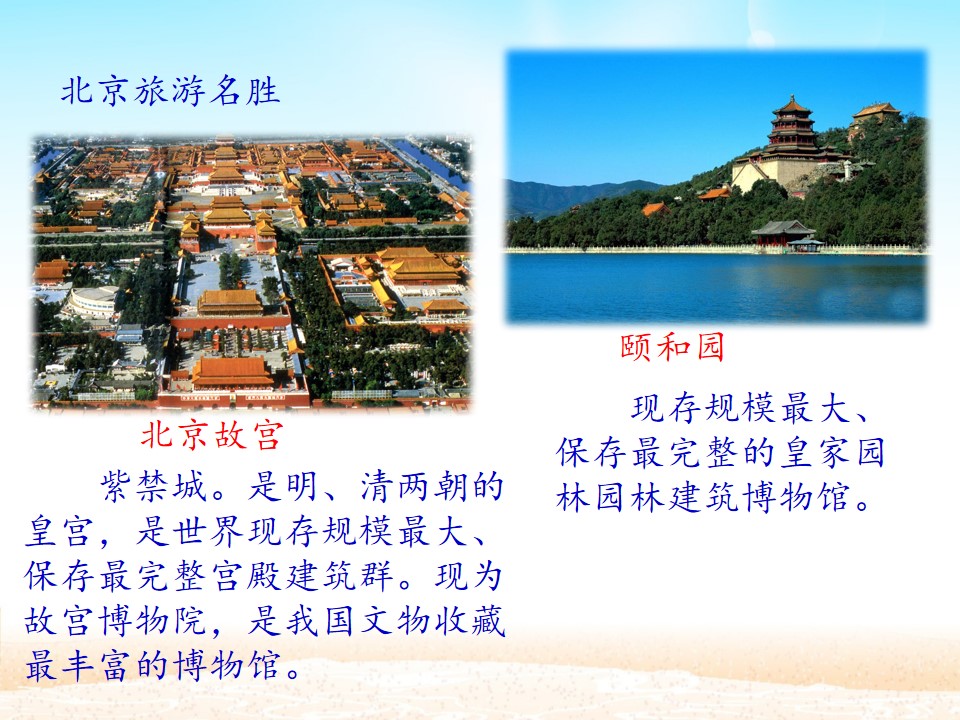 北京旅游名胜

北京故宫

紫禁城。是明、清两朝的皇宫，是世界现存规模最大、保存最完整宫殿建筑群。现为故宫博物院，是我国文物收藏最丰富的博物馆。

颐和园

现存规模最大、保存最完整的皇家园林园林建筑博物馆。